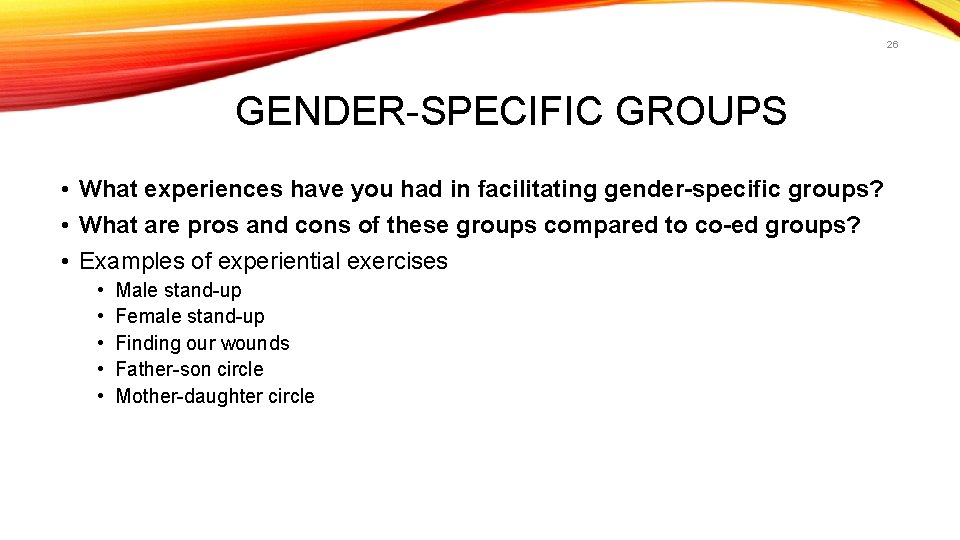 26

GENDER-SPECIFIC GROUPS

• What experiences have you had in facilitating gender-specific groups?
• What are pros and cons of these groups compared to co-ed groups?
• Examples of experiential exercises
  • Male stand-up
  • Female stand-up
  • Finding our wounds
  • Father-son circle
  • Mother-daughter circle